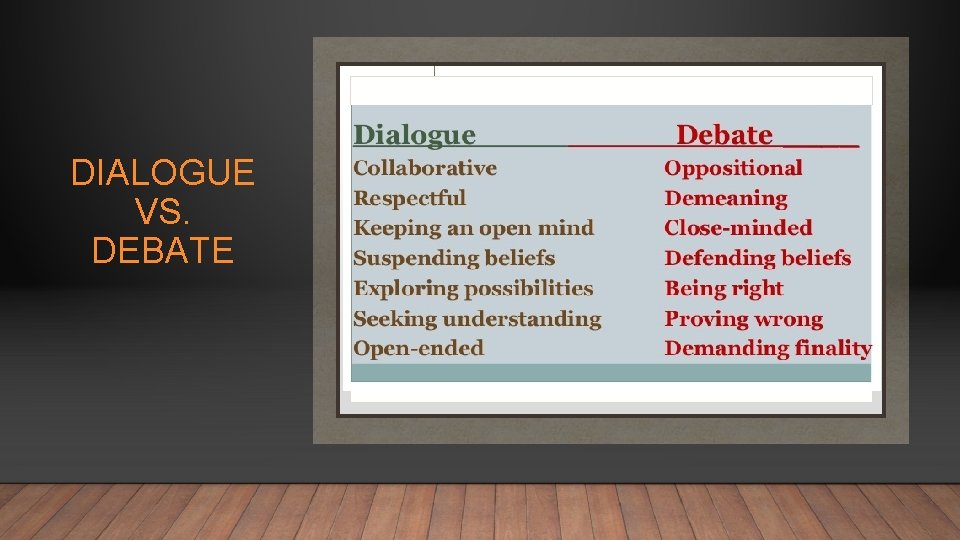 DIALOGUE VS. DEBATE

| Dialogue | Debate |
|---|---|
| Collaborative | Oppositional |
| Respectful | Demeaning |
| Keeping an open mind | Close-minded |
| Suspending beliefs | Defending beliefs |
| Exploring possibilities | Being right |
| Seeking understanding | Proving wrong |
| Open-ended | Demanding finality |